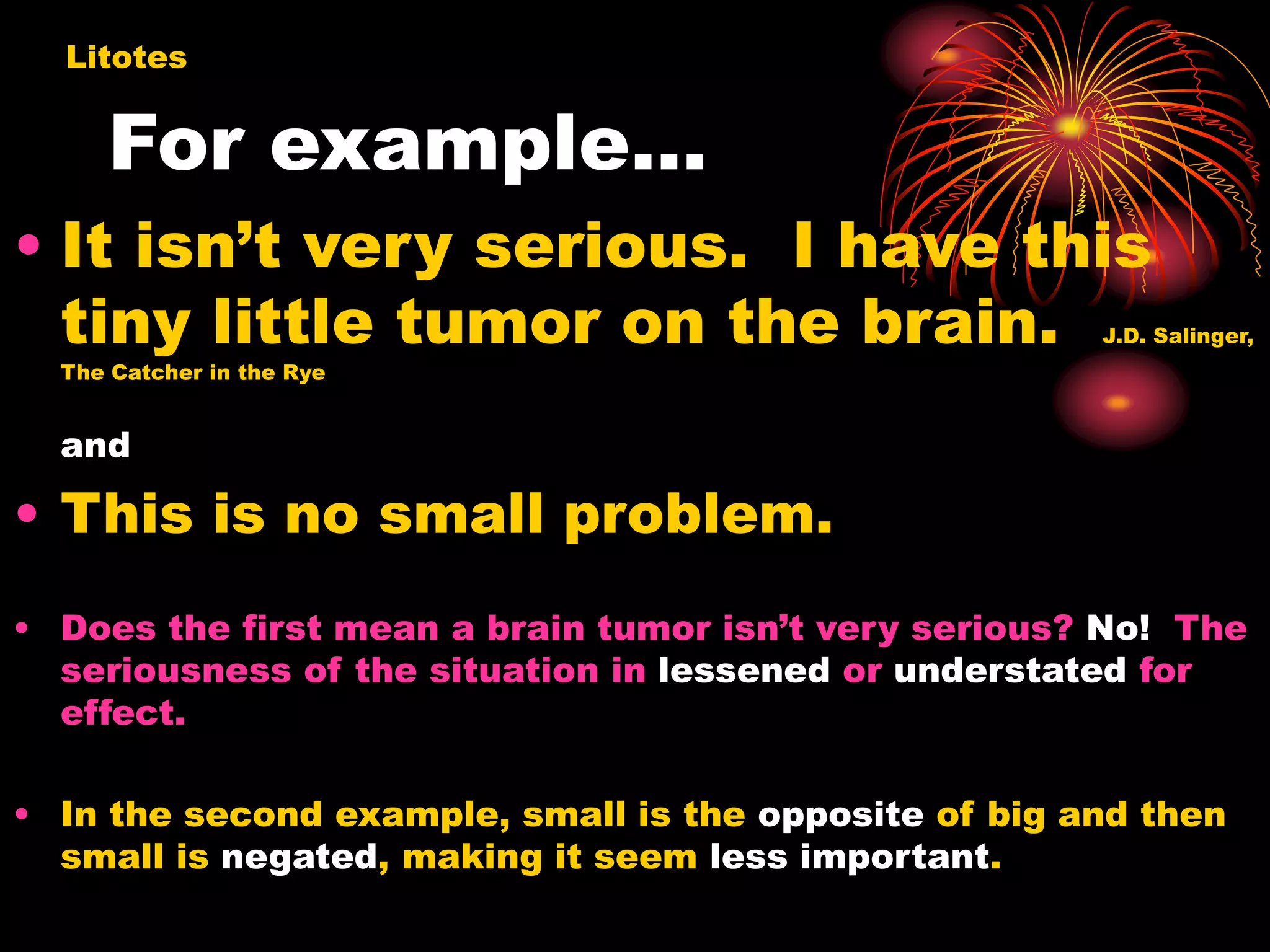 Litotes

For example…

• It isn't very serious. I have this tiny little tumor on the brain. J.D. Salinger, The Catcher in the Rye

and

• This is no small problem.

• Does the first mean a brain tumor isn't very serious? No! The seriousness of the situation in lessened or understated for effect.

• In the second example, small is the opposite of big and then small is negated, making it seem less important.